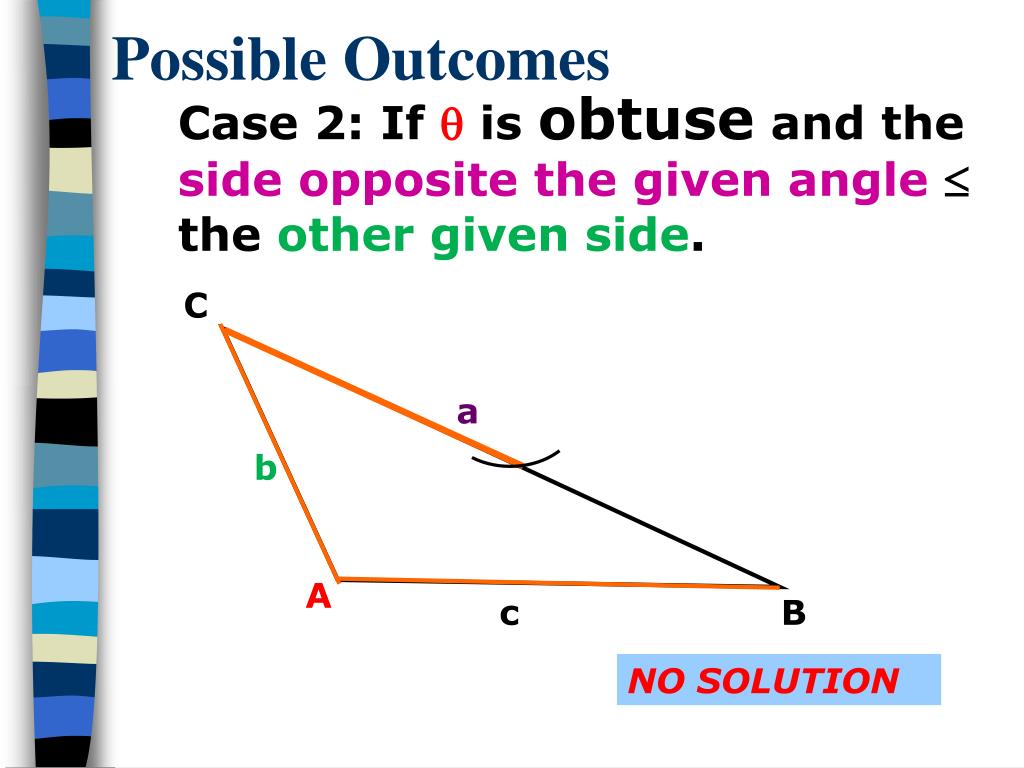 Possible Outcomes

Case 2: If $\theta$ is obtuse and the side opposite the given angle $\leq$ the other given side.

C

a

b

A

c

B

NO SOLUTION